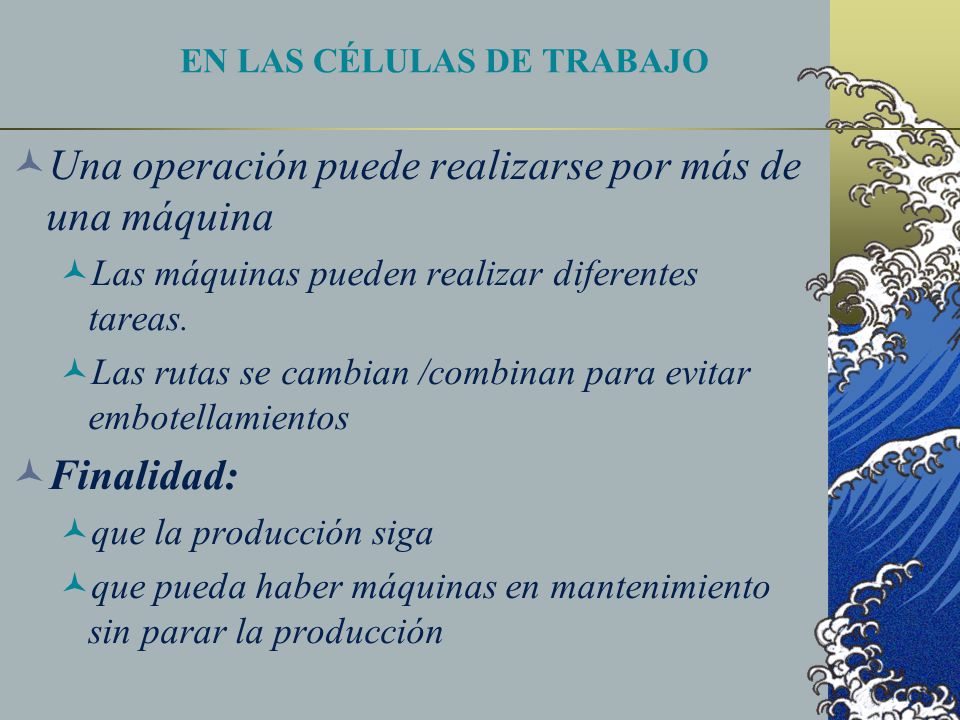 EN LAS CÉLULAS DE TRABAJO

Una operación puede realizarse por más de una máquina

Las máquinas pueden realizar diferentes tareas.

Las rutas se cambian /combinan para evitar embotellamientos

Finalidad:

que la producción siga

que pueda haber máquinas en mantenimiento sin parar la producción